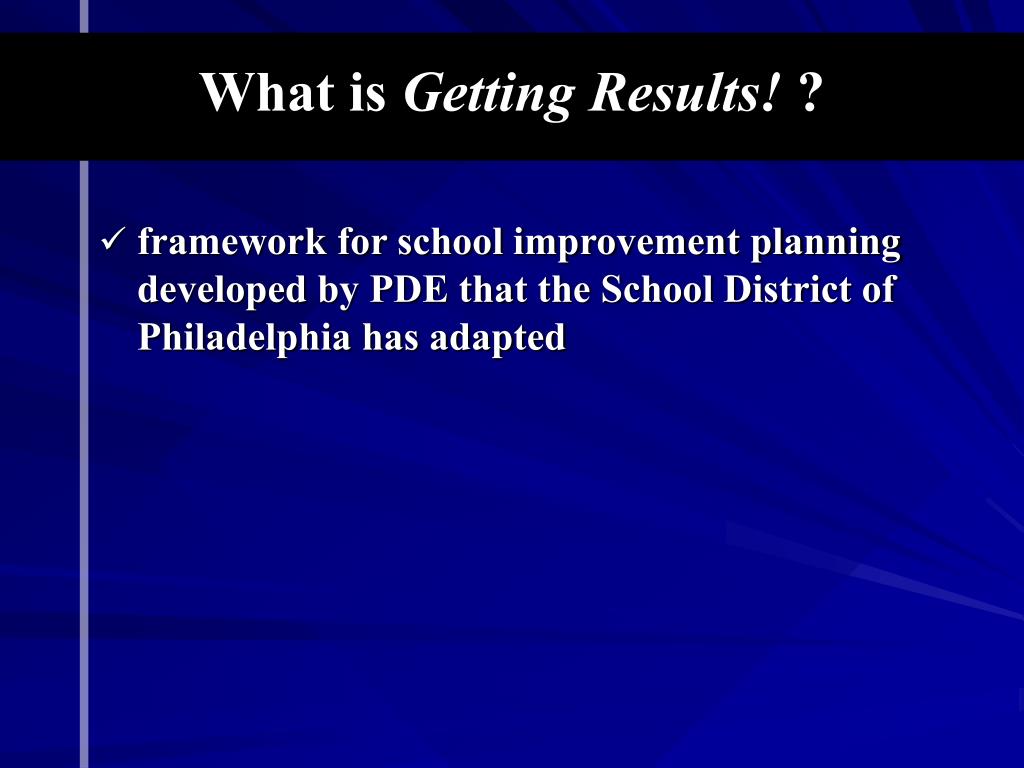 What is Getting Results! ?

✓ framework for school improvement planning developed by PDE that the School District of Philadelphia has adapted